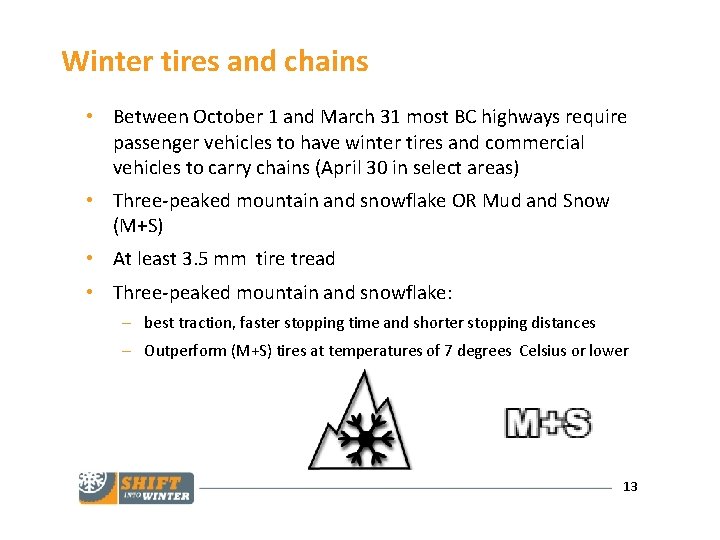 Winter tires and chains

• Between October 1 and March 31 most BC highways require passenger vehicles to have winter tires and commercial vehicles to carry chains (April 30 in select areas)

• Three-peaked mountain and snowflake OR Mud and Snow (M+S)

• At least 3.5 mm tire tread

• Three-peaked mountain and snowflake:

– best traction, faster stopping time and shorter stopping distances

– Outperform (M+S) tires at temperatures of 7 degrees Celsius or lower

M+S

SHIFT INTO WINTER

13